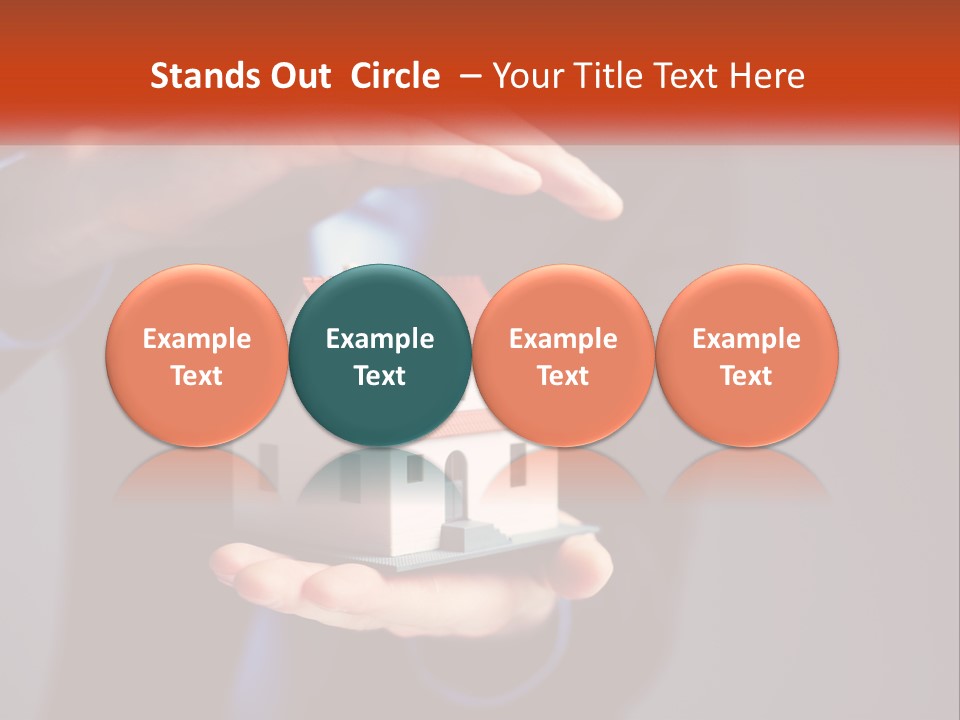 Stands Out Circle – Your Title Text Here

Example Text

Example Text

Example Text

Example Text